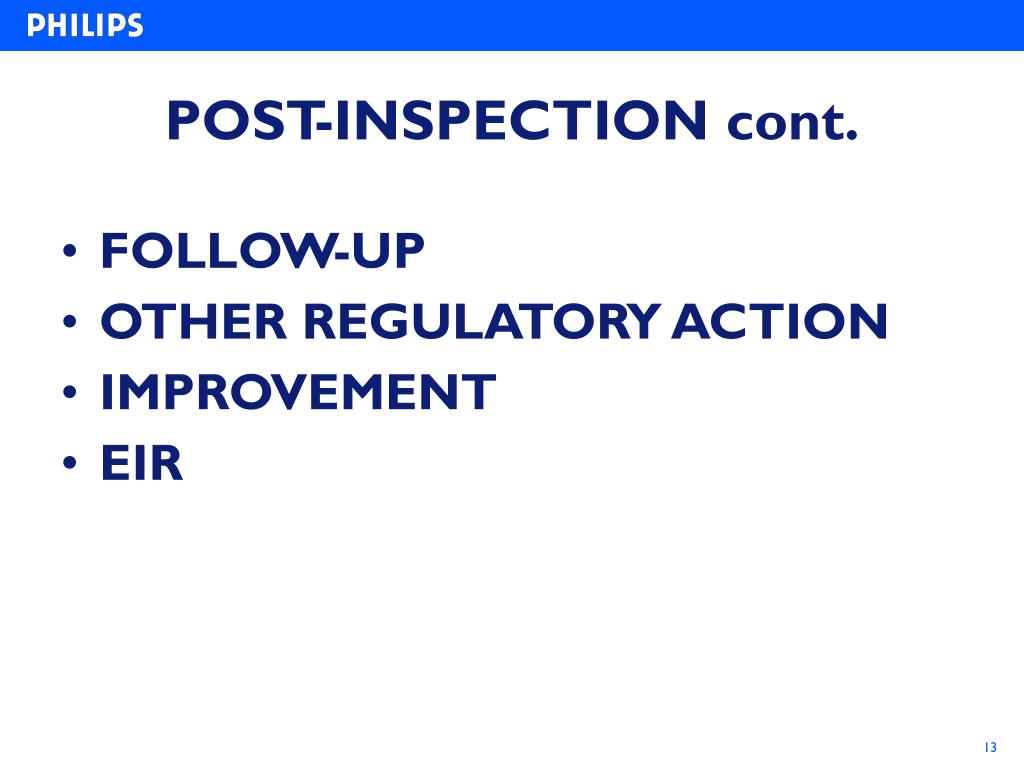 PHILIPS

POST-INSPECTION cont.

• FOLLOW-UP
• OTHER REGULATORY ACTION
• IMPROVEMENT
• EIR

13